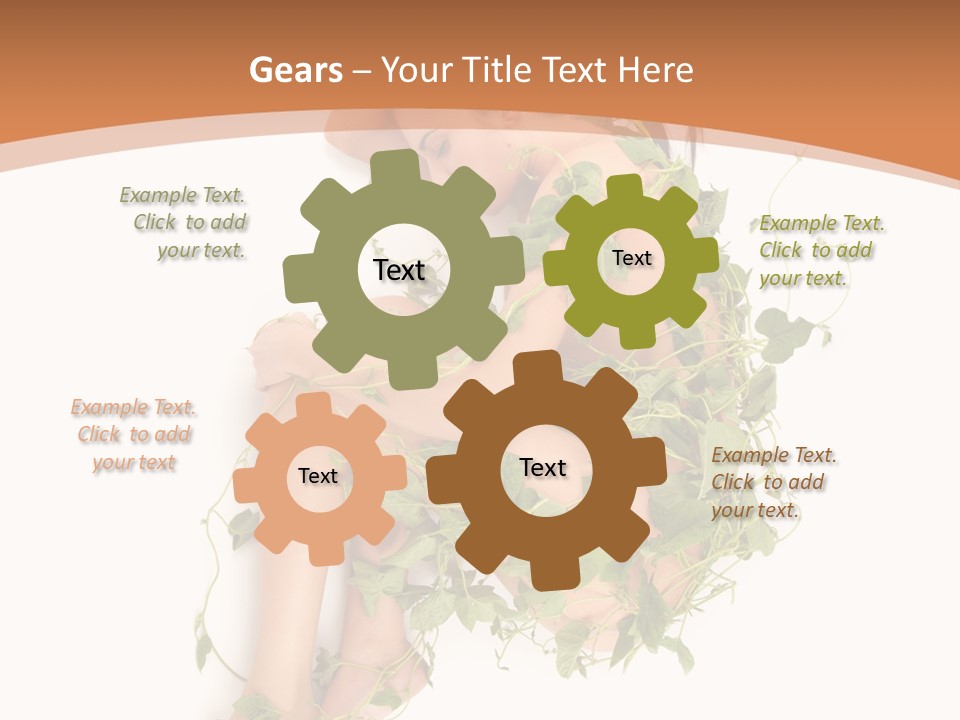 Gears – Your Title Text Here

Example Text. Click to add your text.

Text

Text

Example Text. Click to add your text.

Example Text. Click to add your text

Text

Text

Example Text. Click to add your text.